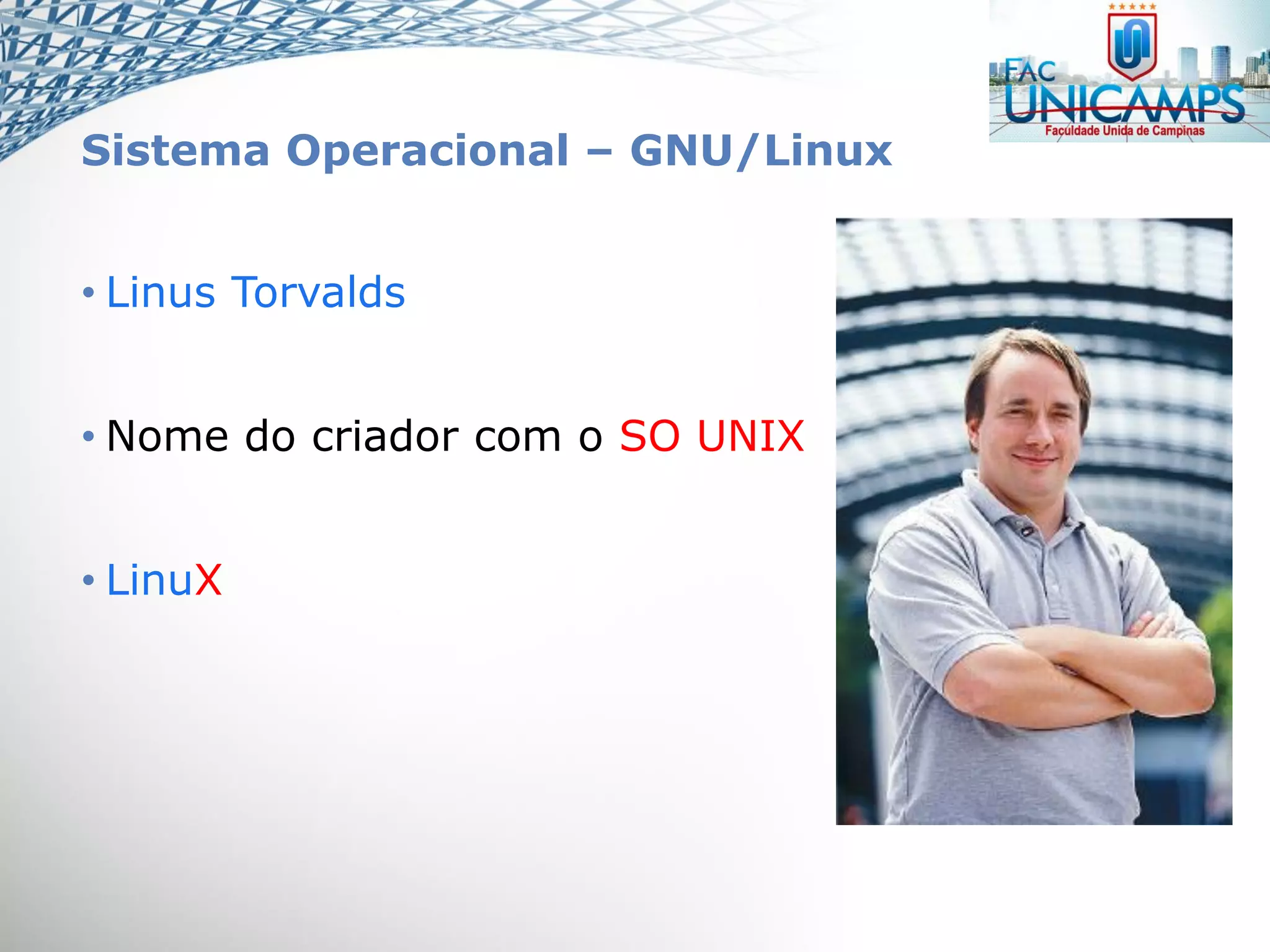 FAC UNICAMPS
Faculdade Unida de Campinas

Sistema Operacional – GNU/Linux

• Linus Torvalds

• Nome do criador com o SO UNIX

• LinuX